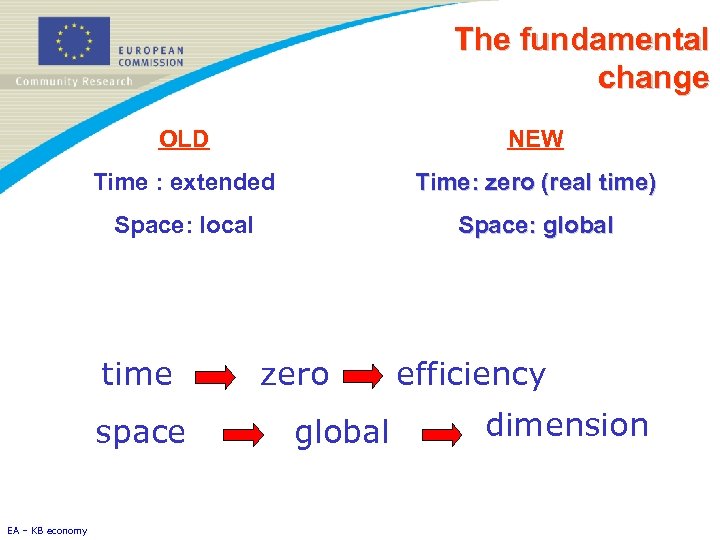 EUROPEAN COMMISSION
Community Research

The fundamental change

OLD

Time : extended

Space: local

NEW

Time: zero (real time)

Space: global

time → zero → efficiency

space → global → dimension

EA – KB economy